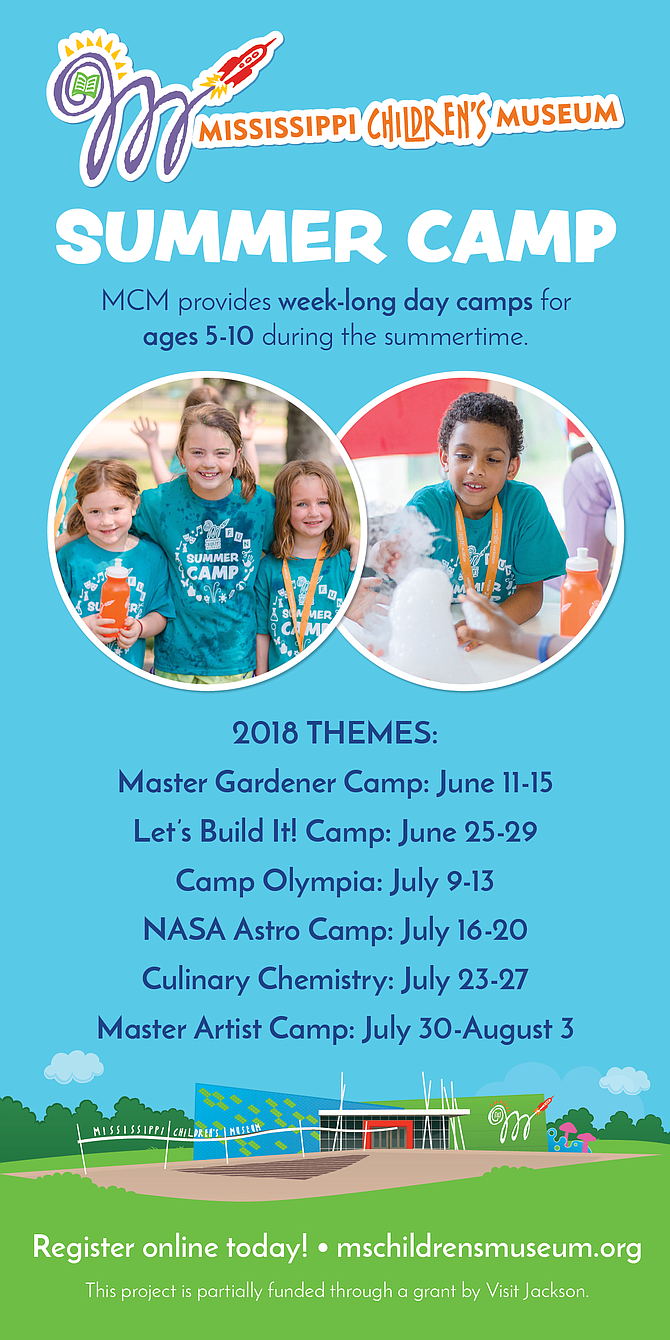 MISSISSIPPI CHILDREN'S MUSEUM

SUMMER CAMP

MCM provides week-long day camps for ages 5-10 during the summertime.

SUMMER CAMP

SUMMER CAMP

2018 THEMES:

Master Gardener Camp: June 11-15

Let's Build It! Camp: June 25-29

Camp Olympia: July 9-13

NASA Astro Camp: July 16-20

Culinary Chemistry: July 23-27

Master Artist Camp: July 30-August 3

MISSISSIPPI CHILDREN'S MUSEUM

Register online today! • mschildrensmuseum.org

This project is partially funded through a grant by Visit Jackson.